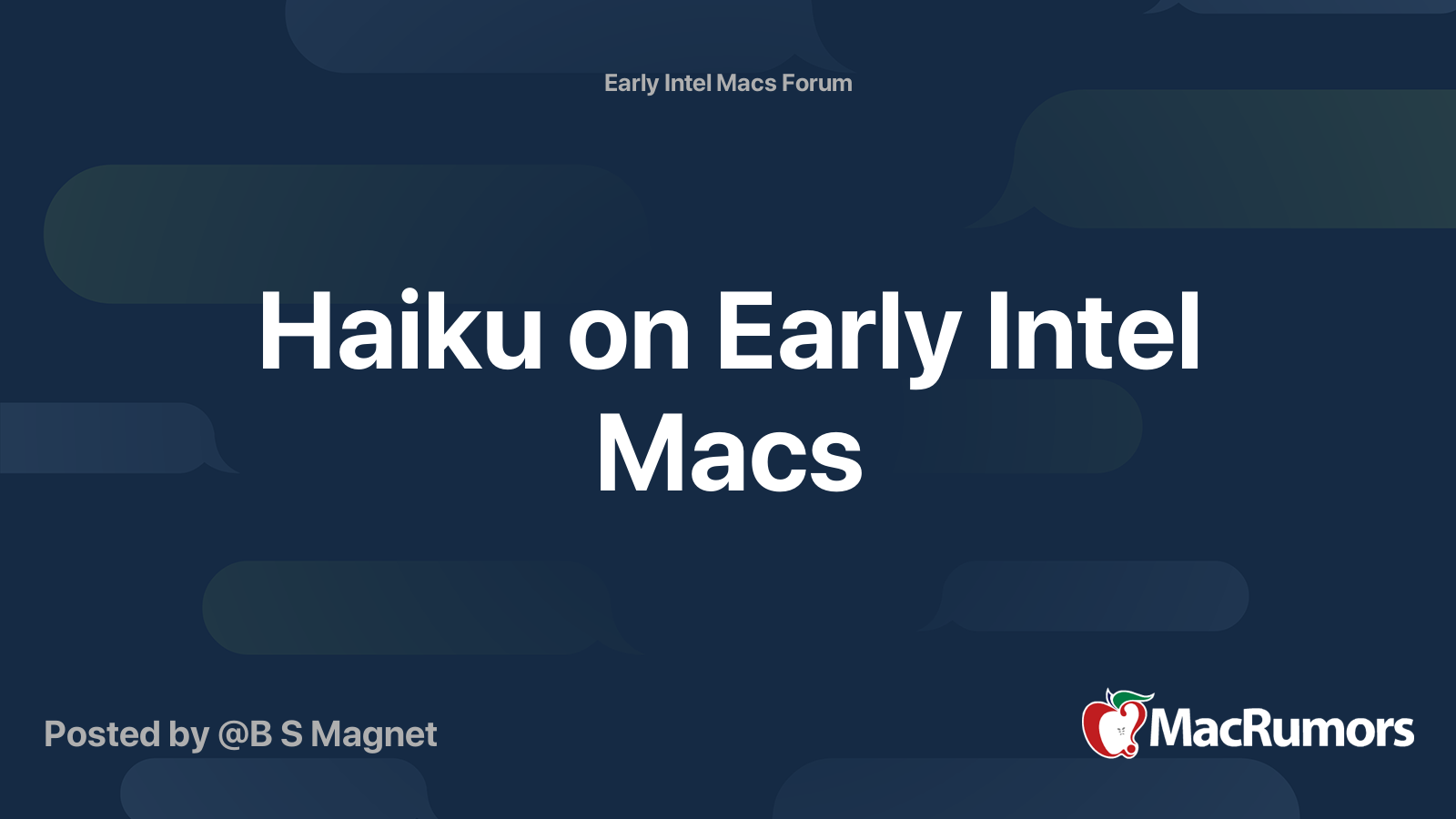 Early Intel Macs Forum

Haiku on Early Intel Macs

Posted by @B S Magnet

MacRumors